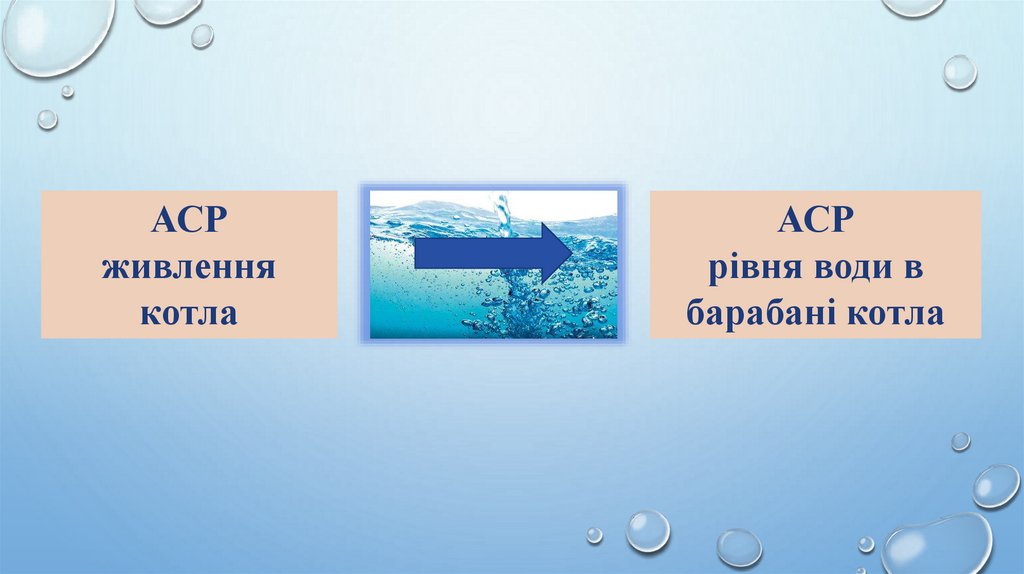 АСР
живлення
котла

АСР
рівня води в
барабані котла